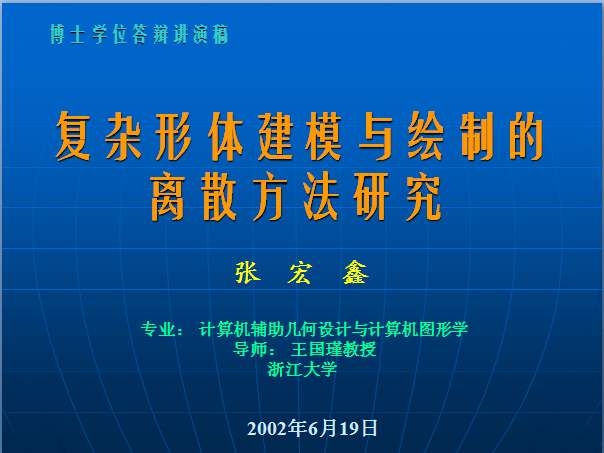 博士学位答辩讲演稿

复杂形体建模与绘制的离散方法研究

张 宏 鑫

专业： 计算机辅助几何设计与计算机图形学
导师： 王国瑾教授
浙江大学

2002年6月19日